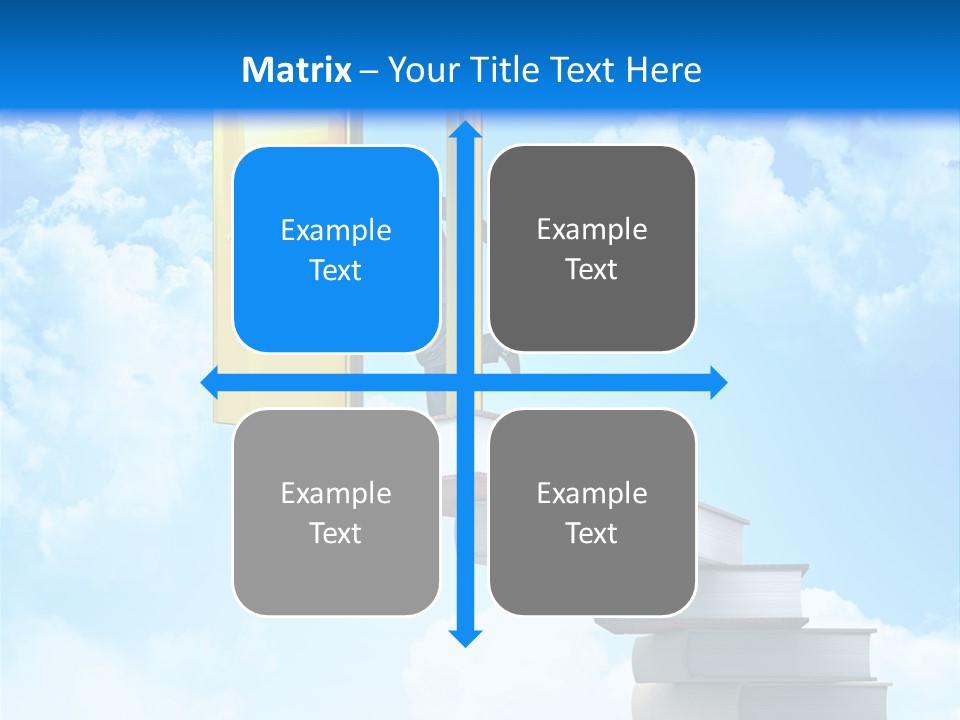 Matrix – Your Title Text Here

Example Text

Example Text

Example Text

Example Text